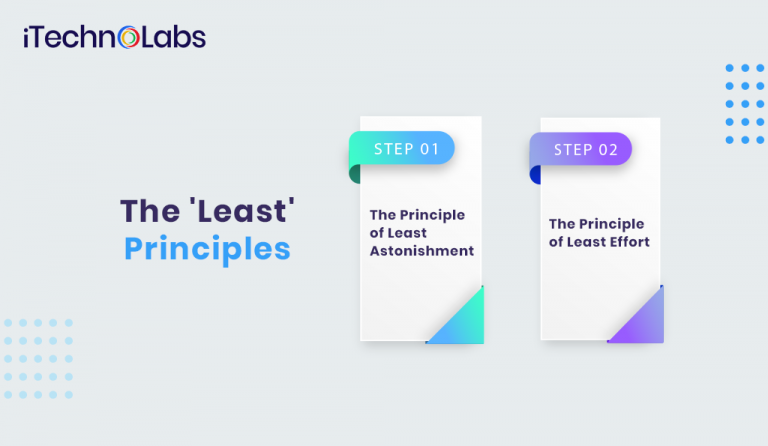 iTechnoLabs

The 'Least' Principles

STEP 01

The Principle of Least Astonishment

STEP 02

The Principle of Least Effort